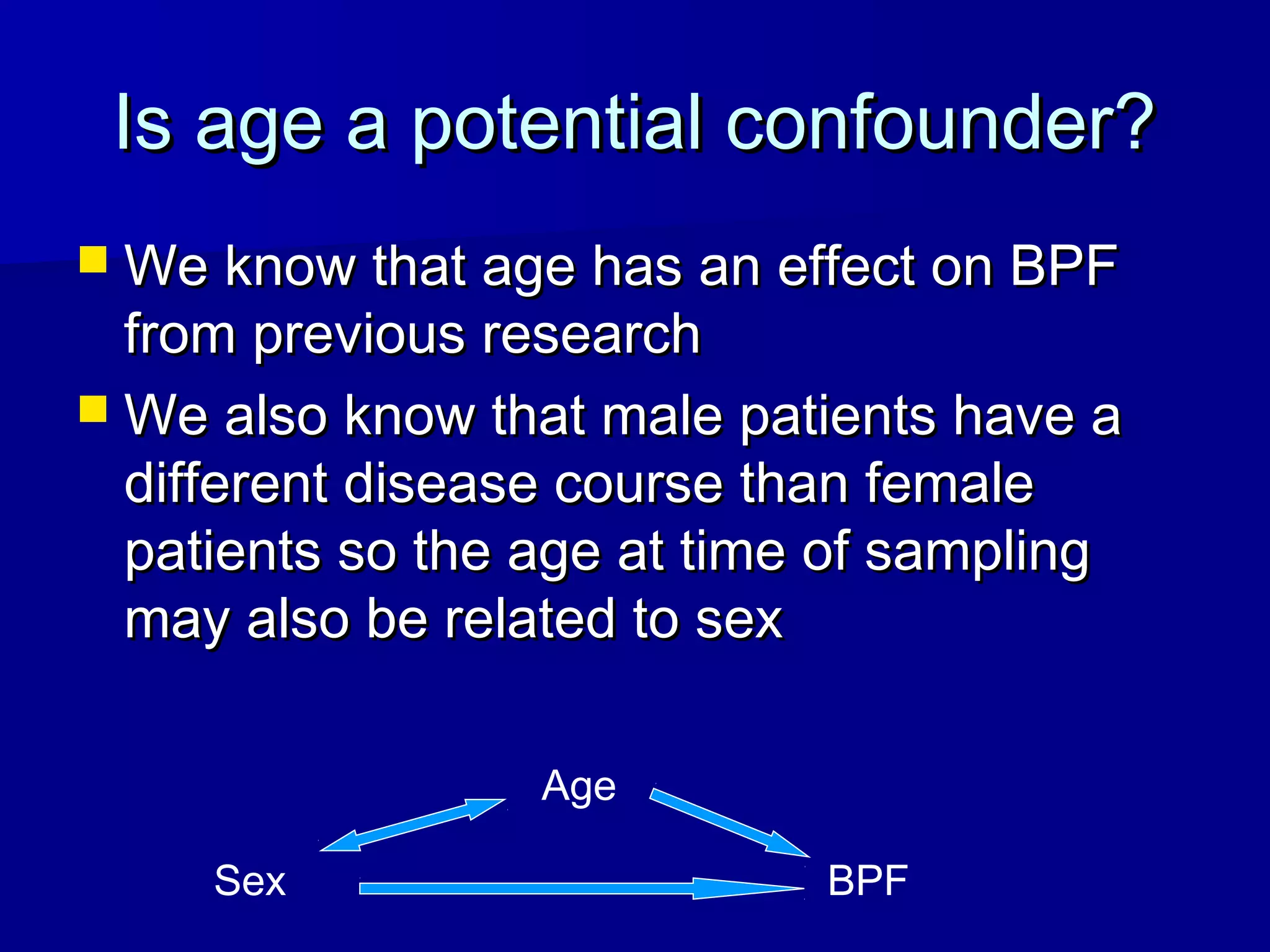 Is age a potential confounder?

We know that age has an effect on BPF from previous research

We also know that male patients have a different disease course than female patients so the age at time of sampling may also be related to sex

Age

Sex

BPF